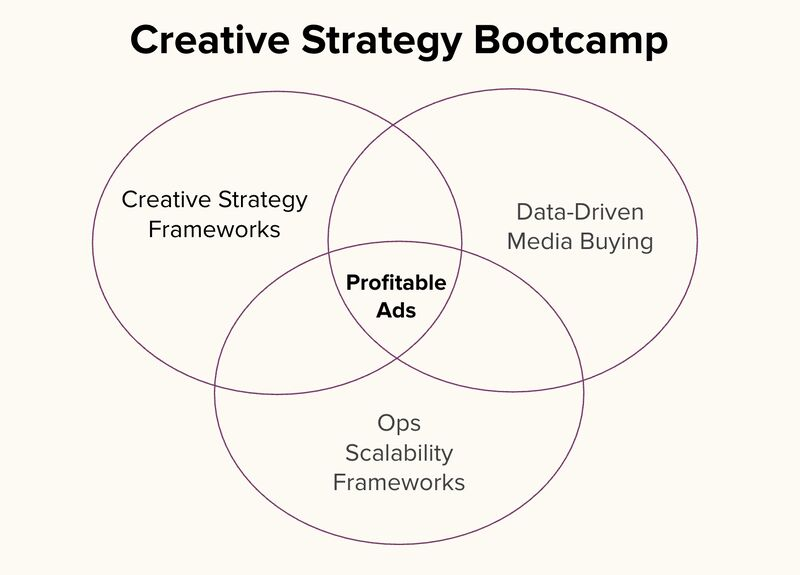 Creative Strategy Bootcamp

Creative Strategy Frameworks

Data-Driven Media Buying

Profitable Ads

Ops Scalability Frameworks